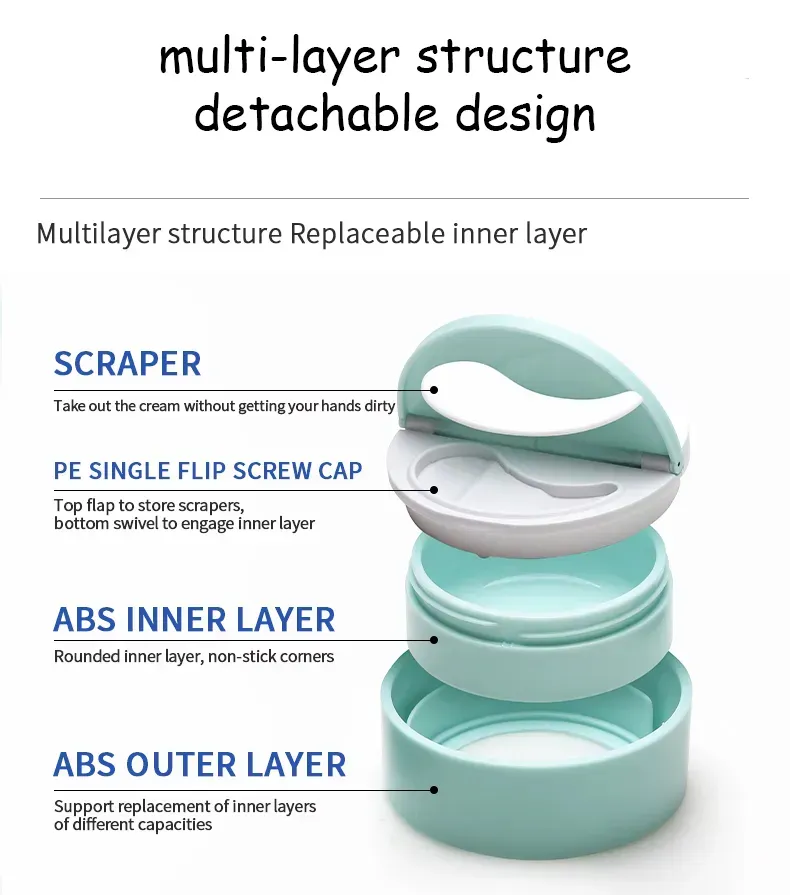 multi-layer structure
detachable design

Multilayer structure Replaceable inner layer

SCRAPER

Take out the cream without getting your hands dirty

PE SINGLE FLIP SCREW CAP

Top flap to store scrapers, bottom swivel to engage inner layer

ABS INNER LAYER

Rounded inner layer, non-stick corners

ABS OUTER LAYER

Support replacement of inner layers of different capacities